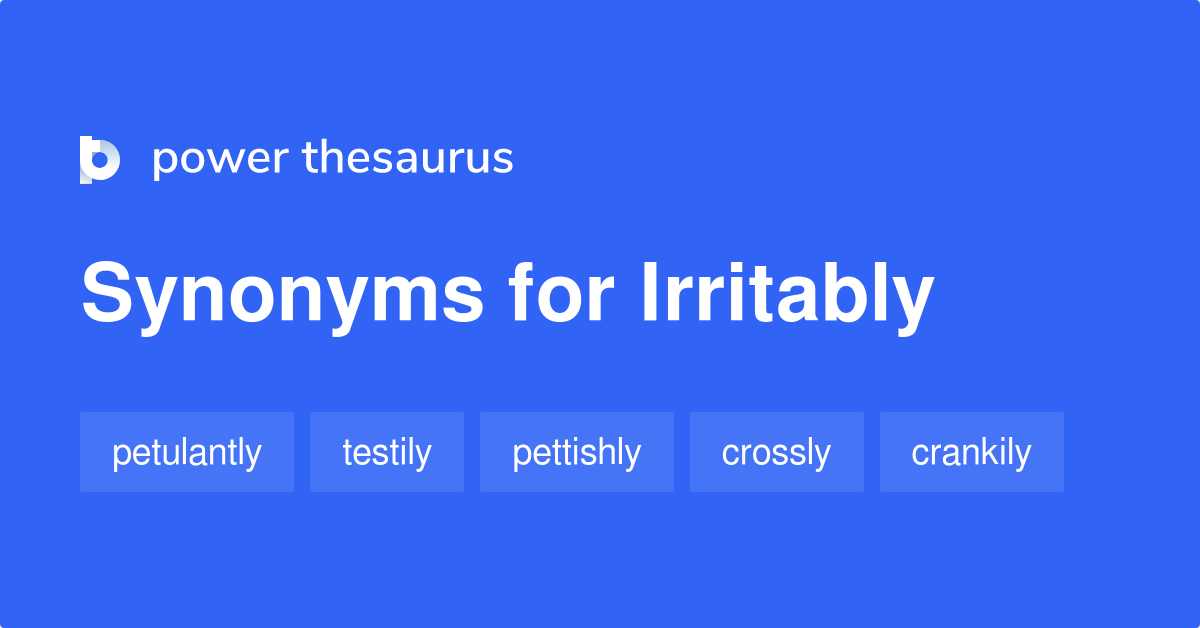 power thesaurus

Synonyms for Irritably

petulantly testily pettishly crossly crankily